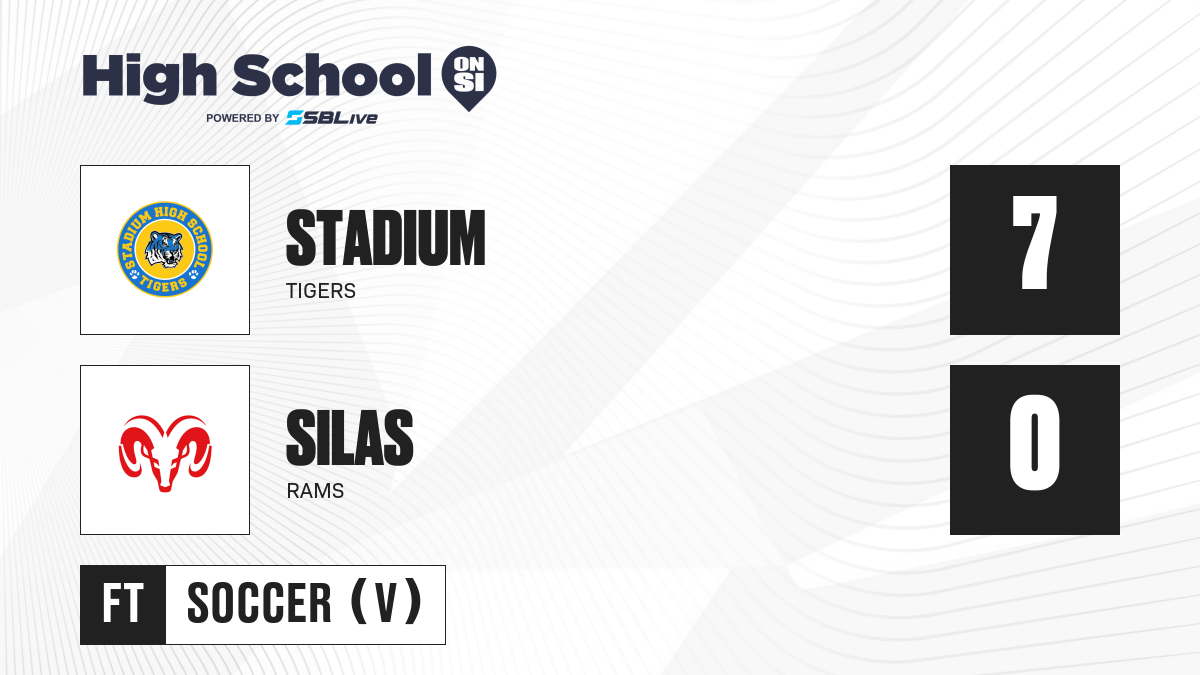 High School ON SI
POWERED BY SBLive

STADIUM HIGH SCHOOL
TIGERS

STADIUM
TIGERS

7

SILAS
RAMS

0

FT SOCCER (V)